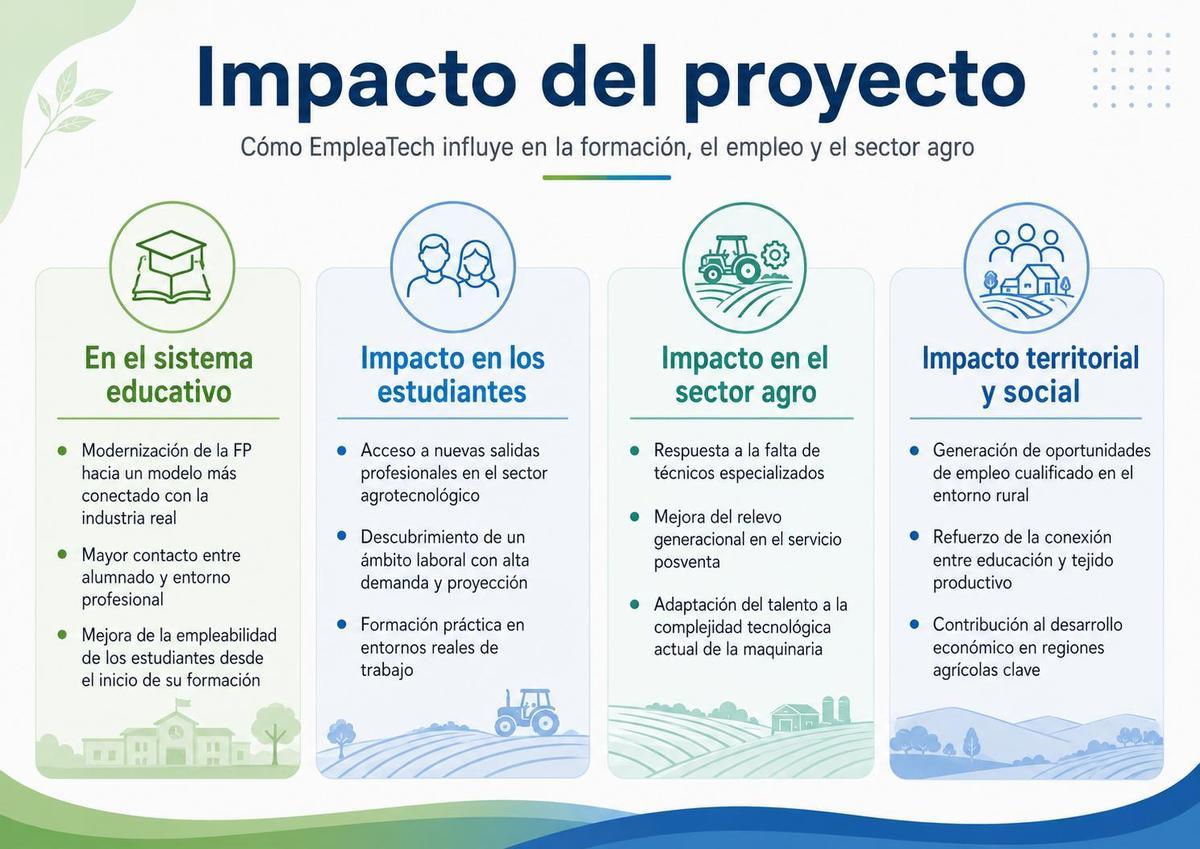 Impacto del proyecto

Cómo EmpleaTech influye en la formación, el empleo y el sector agro

En el sistema educativo

- Modernización de la FP hacia un modelo más conectado con la industria real
- Mayor contacto entre alumnado y entorno profesional
- Mejora de la empleabilidad de los estudiantes desde el inicio de su formación

Impacto en los estudiantes

- Acceso a nuevas salidas profesionales en el sector agrotecnológico
- Descubrimiento de un ámbito laboral con alta demanda y proyección
- Formación práctica en entornos reales de trabajo

Impacto en el sector agro

- Respuesta a la falta de técnicos especializados
- Mejora del relevo generacional en el servicio posventa
- Adaptación del talento a la complejidad tecnológica actual de la maquinaria

Impacto territorial y social

- Generación de oportunidades de empleo cualificado en el entorno rural
- Refuerzo de la conexión entre educación y tejido productivo
- Contribución al desarrollo económico en regiones agrícolas clave